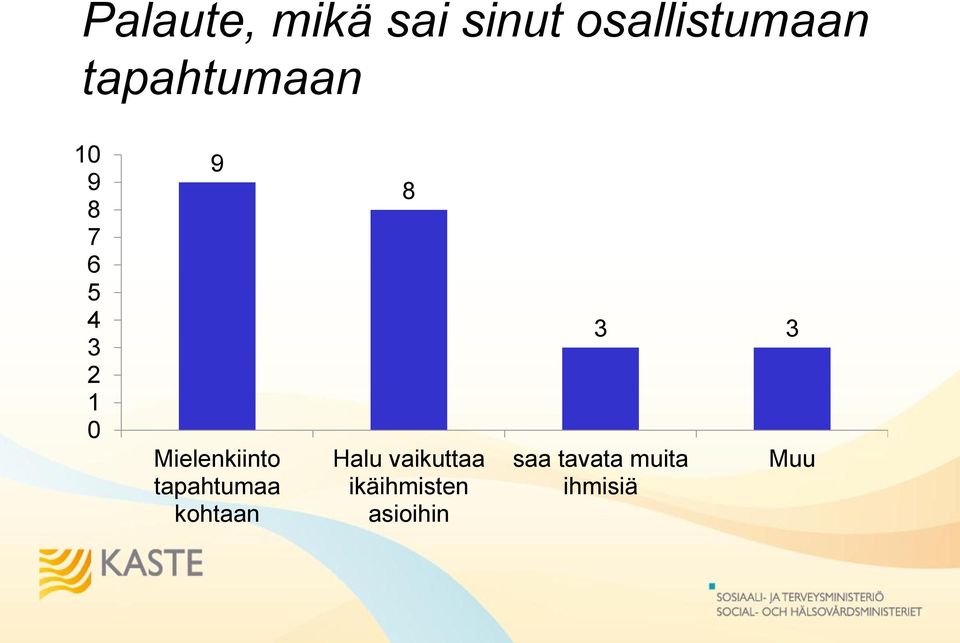 Palaute, mikä sai sinut osallistumaan tapahtumaan

10
9
8
7
6
5
4
3
2
1
0

9
8
3
3

Mielenkiinto tapahtumaa kohtaan

Halu vaikuttaa ikäihmisten asioihin

saa tavata muita ihmisiä

Muu

KASTE

SOSIAALI- JA TERVEYSMINISTERIÖ
SOCIAL- OCH HÄLSOVÅRDSMINISTERIET